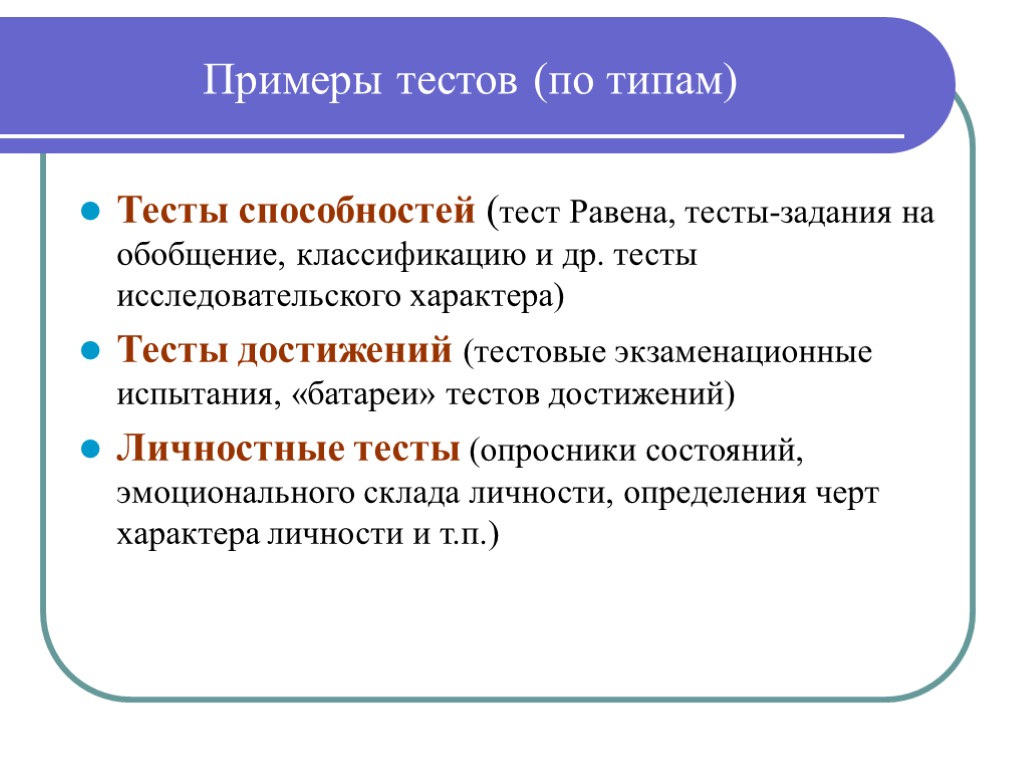 Примеры тестов (по типам)

Тесты способностей (тест Равена, тесты-задания на обобщение, классификацию и др. тесты исследовательского характера)

Тесты достижений (тестовые экзаменационные испытания, «батареи» тестов достижений)

Личностные тесты (опросники состояний, эмоционального склада личности, определения черт характера личности и т.п.)